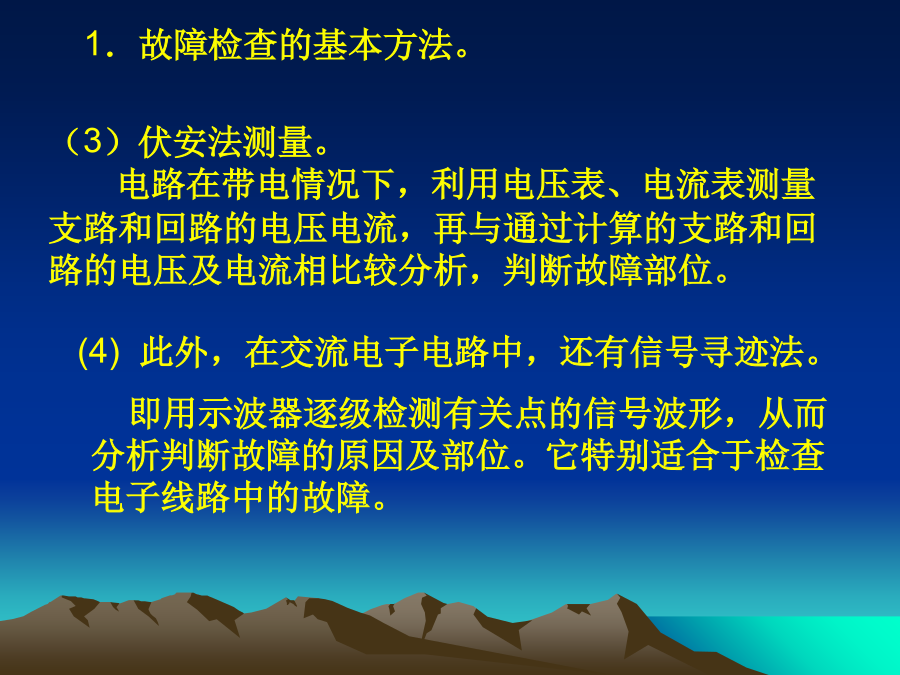 1．故障检查的基本方法。

（3）伏安法测量。

电路在带电情况下，利用电压表、电流表测量支路和回路的电压电流，再与通过计算的支路和回路的电压及电流相比较分析，判断故障部位。

(4) 此外，在交流电子电路中，还有信号寻迹法。

即用示波器逐级检测有关点的信号波形，从而分析判断故障的原因及部位。它特别适合于检查电子线路中的故障。